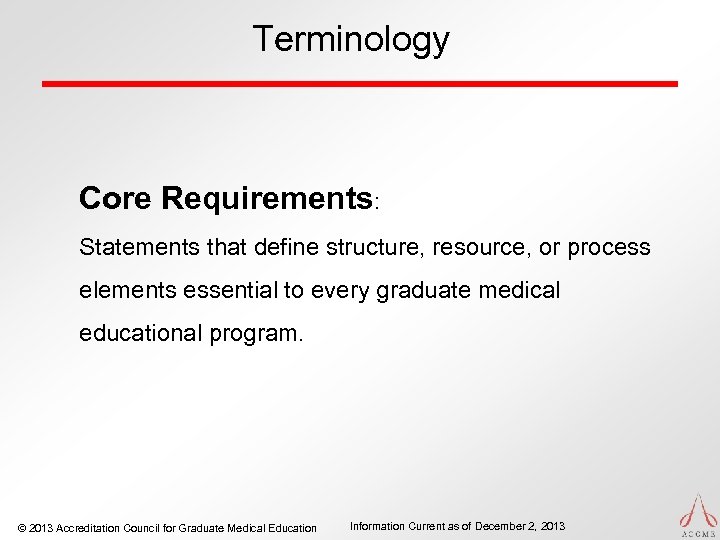 Terminology

Core Requirements:

Statements that define structure, resource, or process elements essential to every graduate medical educational program.

© 2013 Accreditation Council for Graduate Medical Education

Information Current as of December 2, 2013

ACGME